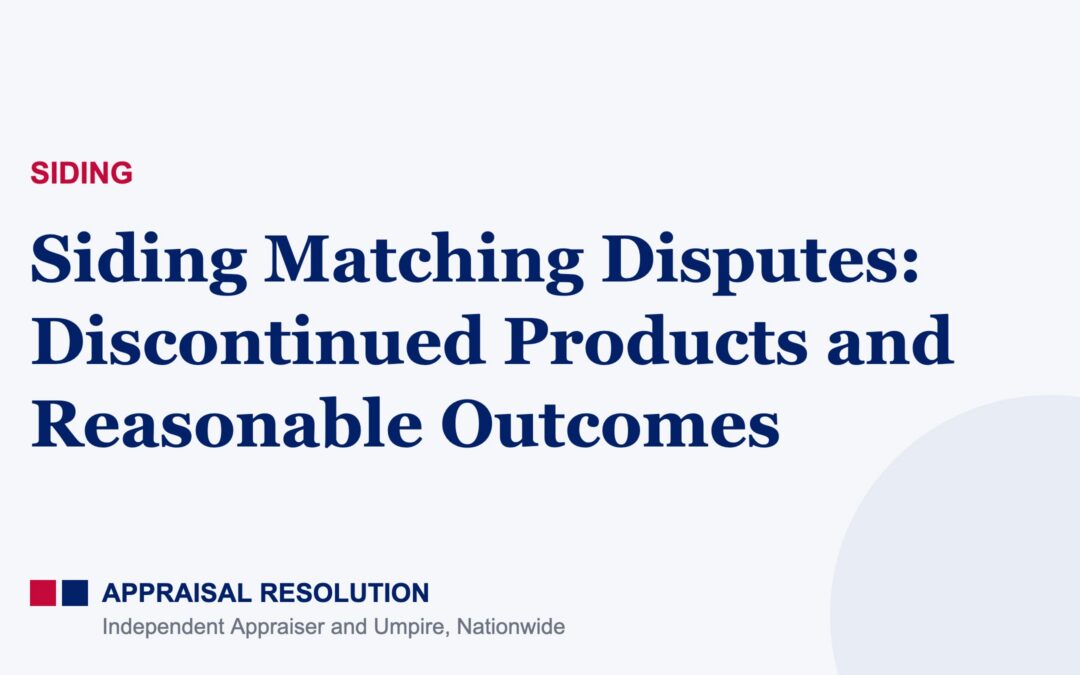 SIDING

Siding Matching Disputes: Discontinued Products and Reasonable Outcomes

APPRAISAL RESOLUTION
Independent Appraiser and Umpire, Nationwide